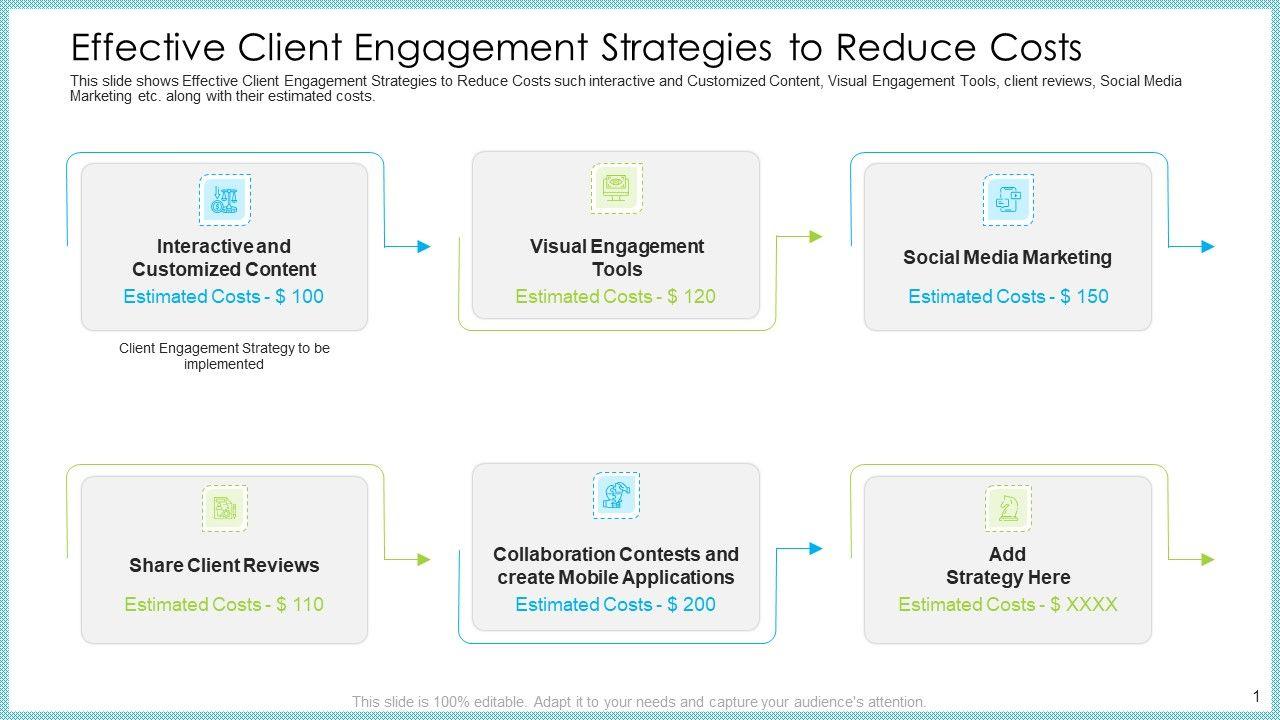 Effective Client Engagement Strategies to Reduce Costs

This slide shows Effective Client Engagement Strategies to Reduce Costs such interactive and Customized Content, Visual Engagement Tools, client reviews, Social Media Marketing etc. along with their estimated costs.

Interactive and Customized Content
Estimated Costs - $ 100

Client Engagement Strategy to be implemented

Visual Engagement Tools
Estimated Costs - $ 120

Social Media Marketing
Estimated Costs - $ 150

Share Client Reviews
Estimated Costs - $ 110

Collaboration Contests and create Mobile Applications
Estimated Costs - $ 200

Add Strategy Here
Estimated Costs - $ XXXX

This slide is 100% editable. Adapt it to your needs and capture your audience's attention.

1